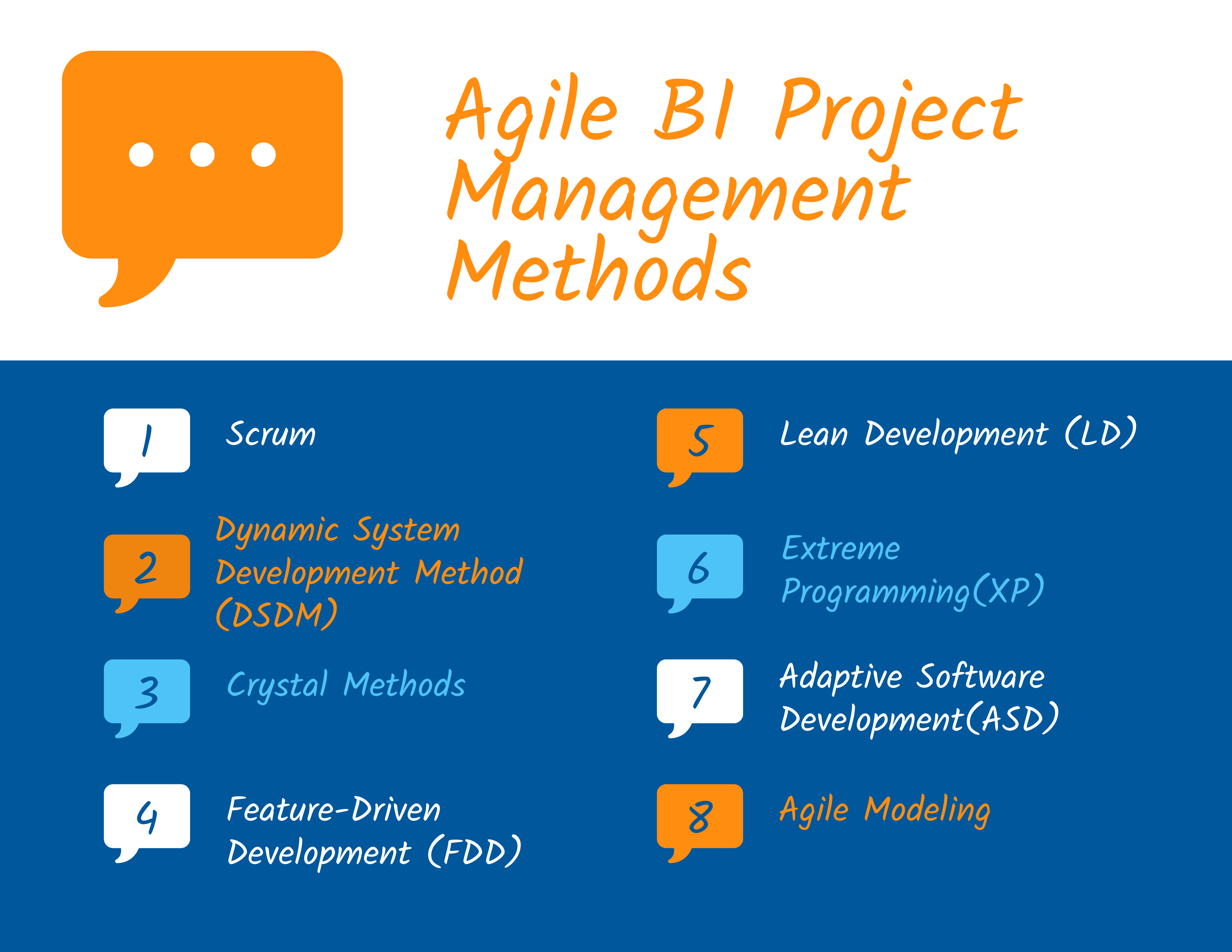 Agile BI Project Management Methods

1 Scrum

2 Dynamic System Development Method (DSDM)

3 Crystal Methods

4 Feature-Driven Development (FDD)

5 Lean Development (LD)

6 Extreme Programming(XP)

7 Adaptive Software Development(ASD)

8 Agile Modeling